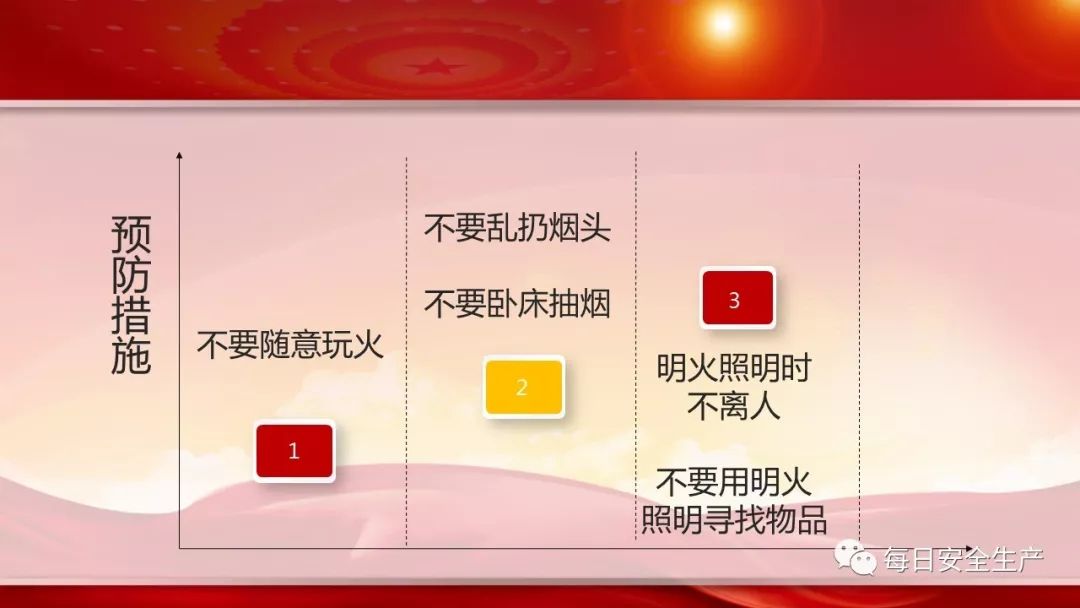 预防措施

不要随意玩火

1

不要乱扔烟头

不要卧床抽烟

2

3

明火照明时不离人

不要用明火照明寻找物品

每日安全生产